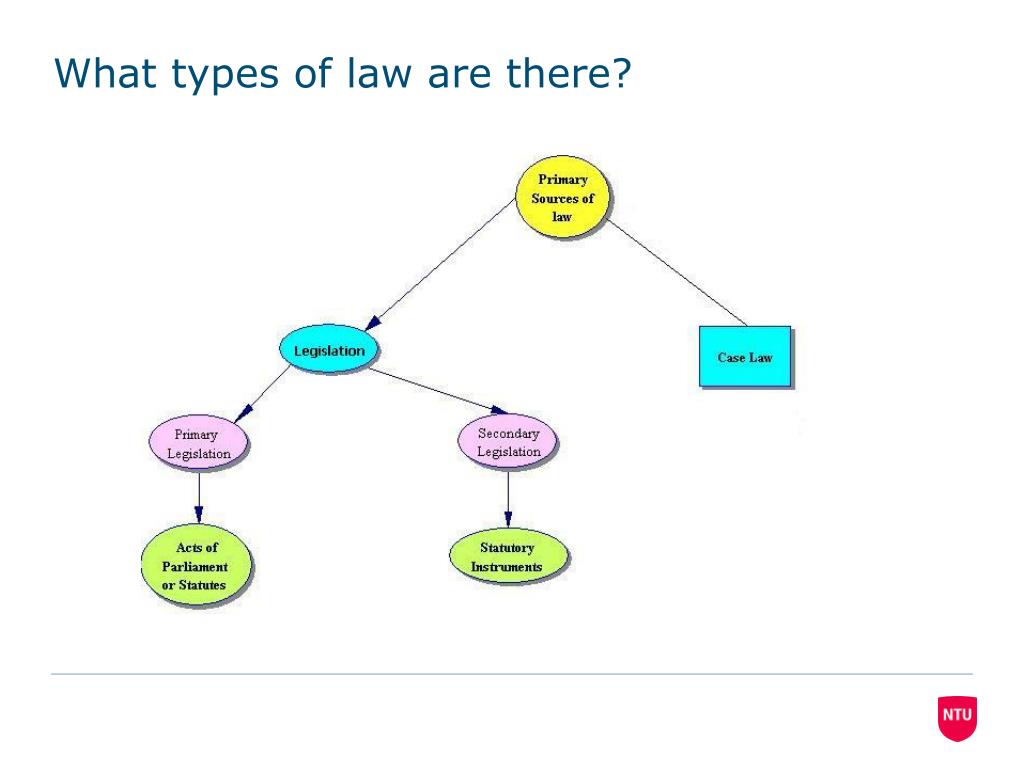 What types of law are there?

Primary Sources of law

Legislation

Case Law

Primary Legislation

Secondary Legislation

Acts of Parliament or Statutes

Statutory Instruments

NTU